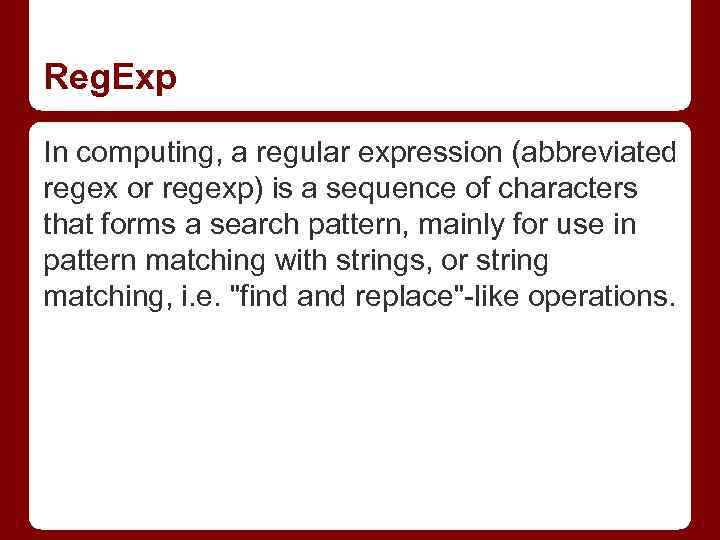 RegExp

In computing, a regular expression (abbreviated regex or regexp) is a sequence of characters that forms a search pattern, mainly for use in pattern matching with strings, or string matching, i.e. "find and replace"-like operations.